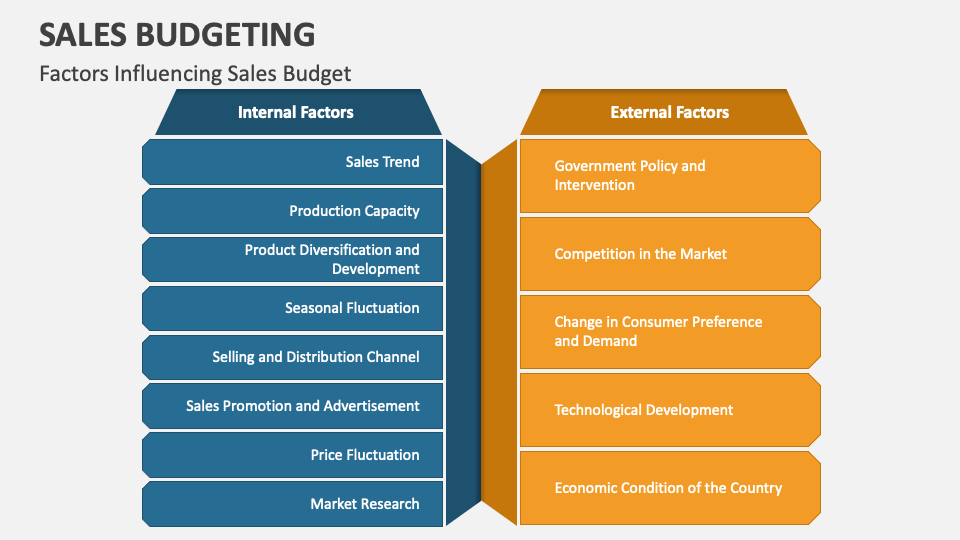 SALES BUDGETING

Factors Influencing Sales Budget

Internal Factors

Sales Trend

Production Capacity

Product Diversification and Development

Seasonal Fluctuation

Selling and Distribution Channel

Sales Promotion and Advertisement

Price Fluctuation

Market Research

External Factors

Government Policy and Intervention

Competition in the Market

Change in Consumer Preference and Demand

Technological Development

Economic Condition of the Country